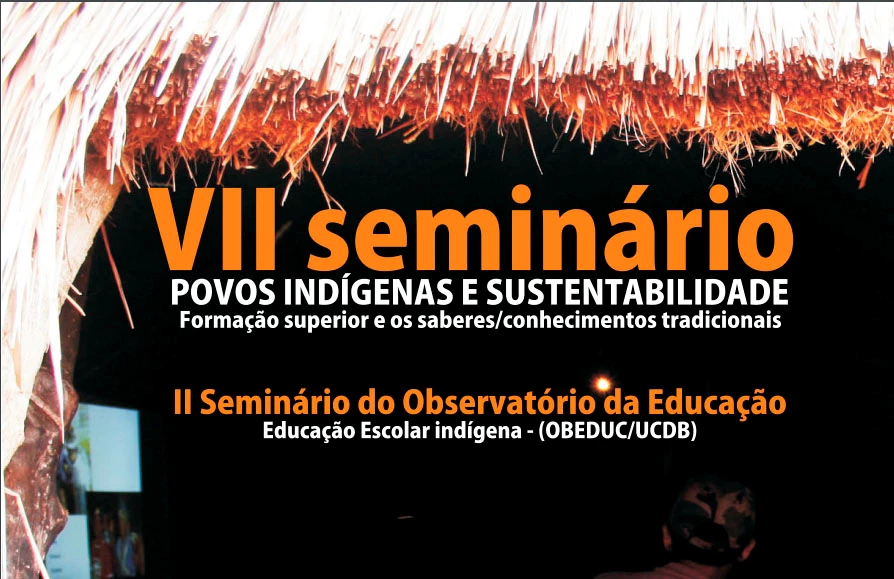 VII seminário
POVOS INDÍGENAS E SUSTENTABILIDADE
Formação superior e os saberes/conhecimentos tradicionais

II Seminário do Observatório da Educação
Educação Escolar indígena - (OBEDUC/UCDB)